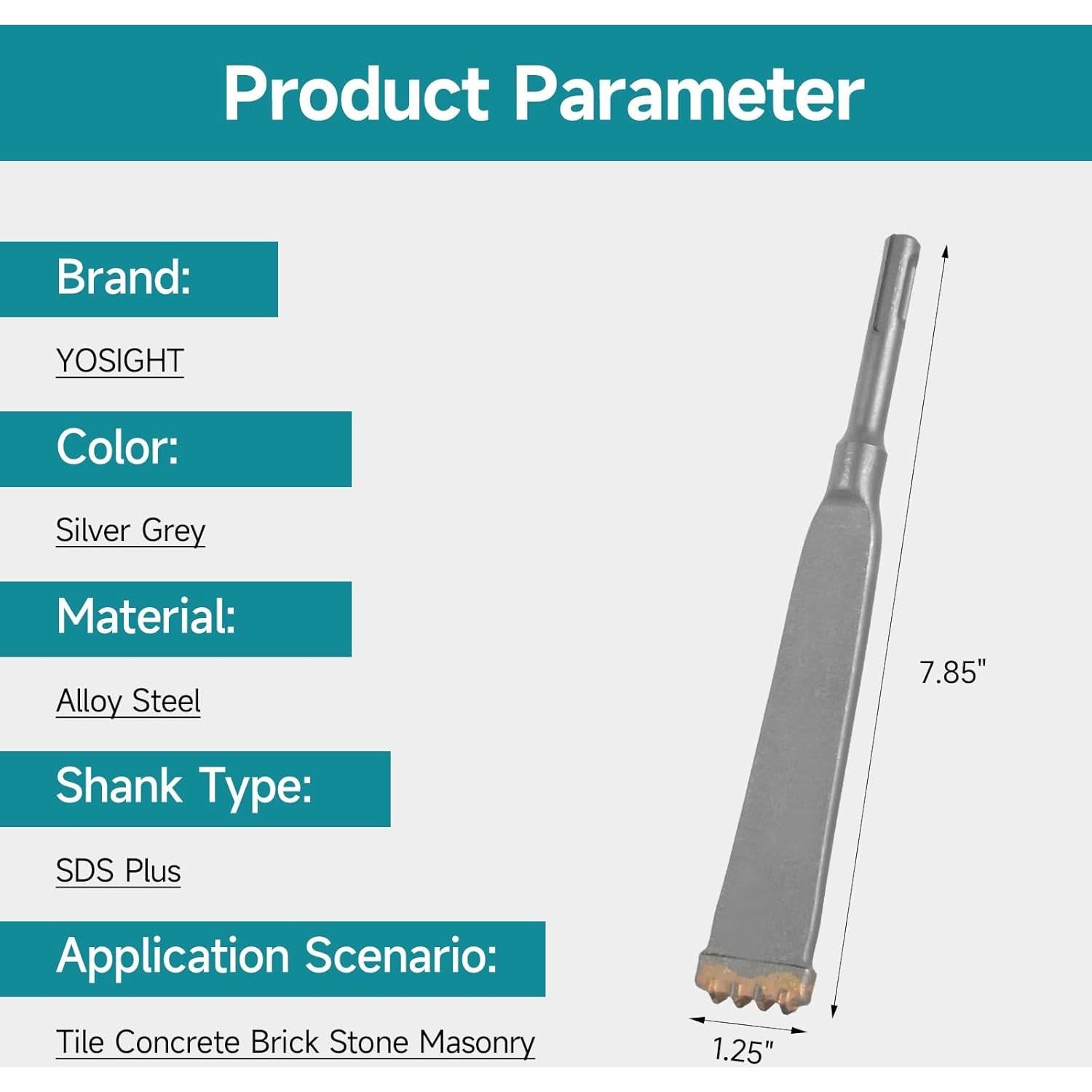 Product Parameter

Brand:

YOSIGHT

Color:

Silver Grey

Material:

Alloy Steel

Shank Type:

SDS Plus

Application Scenario:

Tile Concrete Brick Stone Masonry

7.85"

1.25"